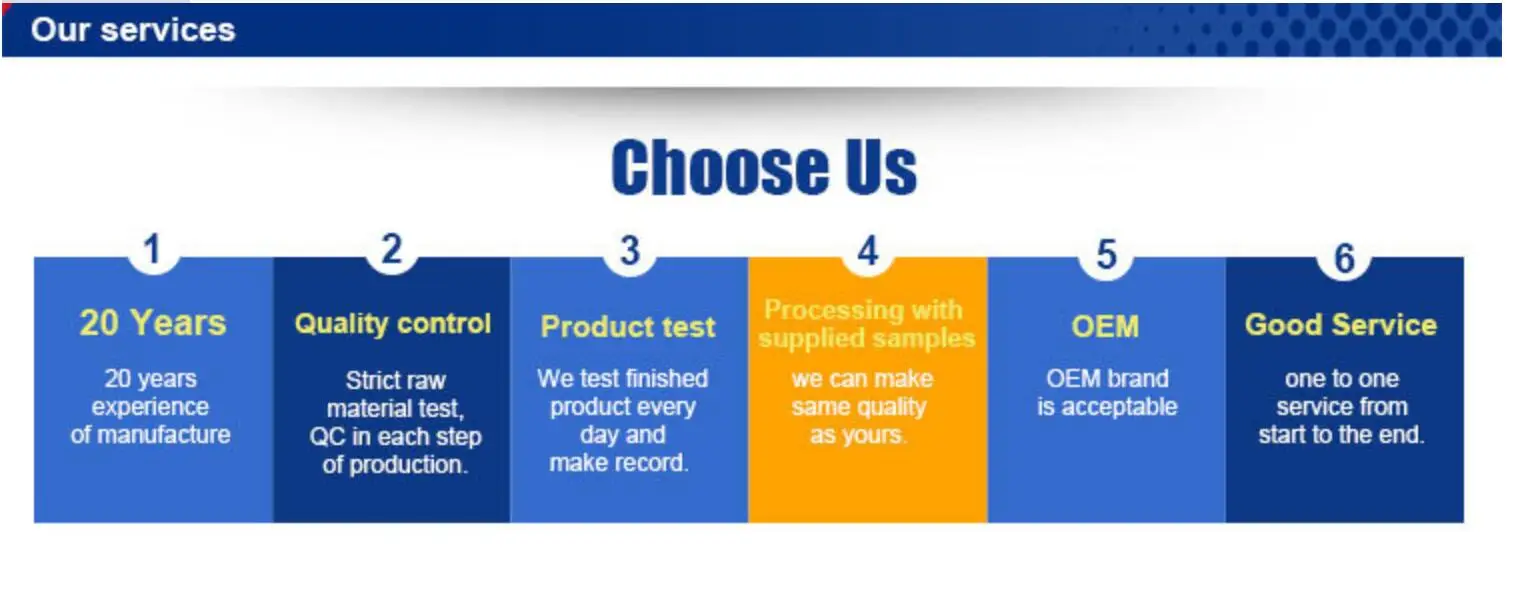 Our services

Choose Us

1
20 Years
20 years experience of manufacture

2
Quality control
Strict raw material test, QC in each step of production.

3
Product test
We test finished product every day and make record.

4
Processing with supplied samples
we can make same quality as yours.

5
OEM
OEM brand is acceptable

6
Good Service
one to one service from start to the end.